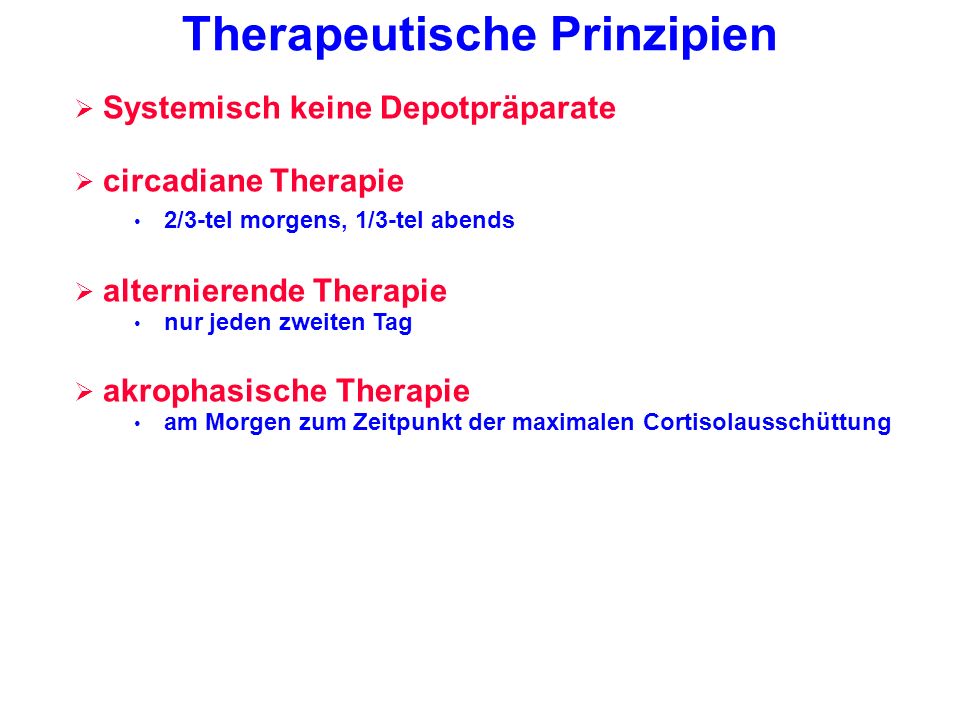 Therapeutische Prinzipien

➢ Systemisch keine Depotpräparate

➢ circadiane Therapie
• 2/3-tel morgens, 1/3-tel abends

➢ alternierende Therapie
• nur jeden zweiten Tag

➢ akrophasische Therapie
• am Morgen zum Zeitpunkt der maximalen Cortisolausschüttung